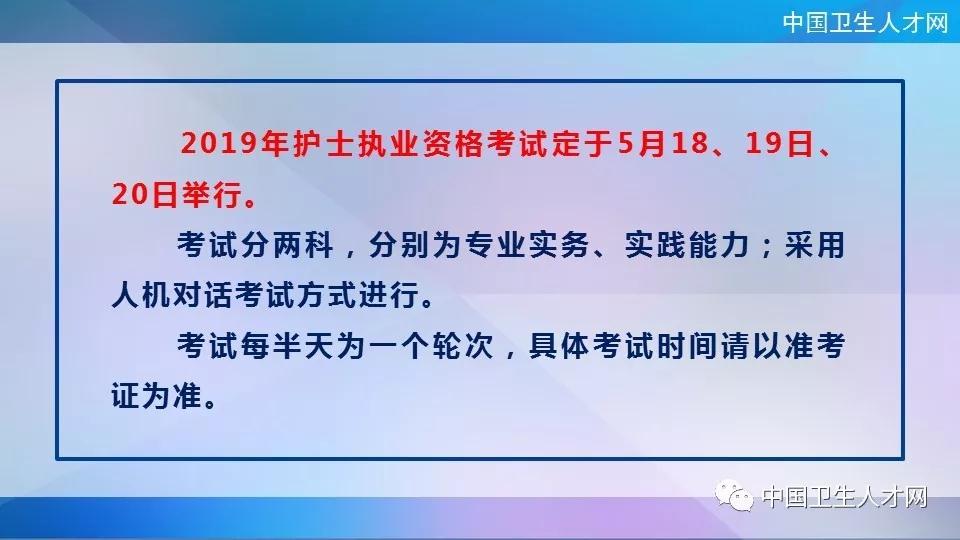 中国卫生人才网

2019年护士执业资格考试定于5月18、19日、20日举行。

考试分两科，分别为专业实务、实践能力；采用人机对话考试方式进行。

考试每半天为一个轮次，具体考试时间请以准考证为准。

中国卫生人才网